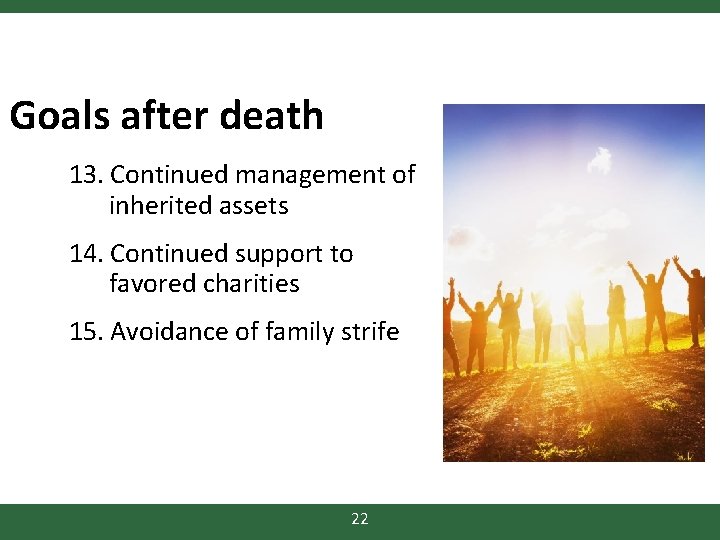 Goals after death

13. Continued management of inherited assets

14. Continued support to favored charities

15. Avoidance of family strife

22